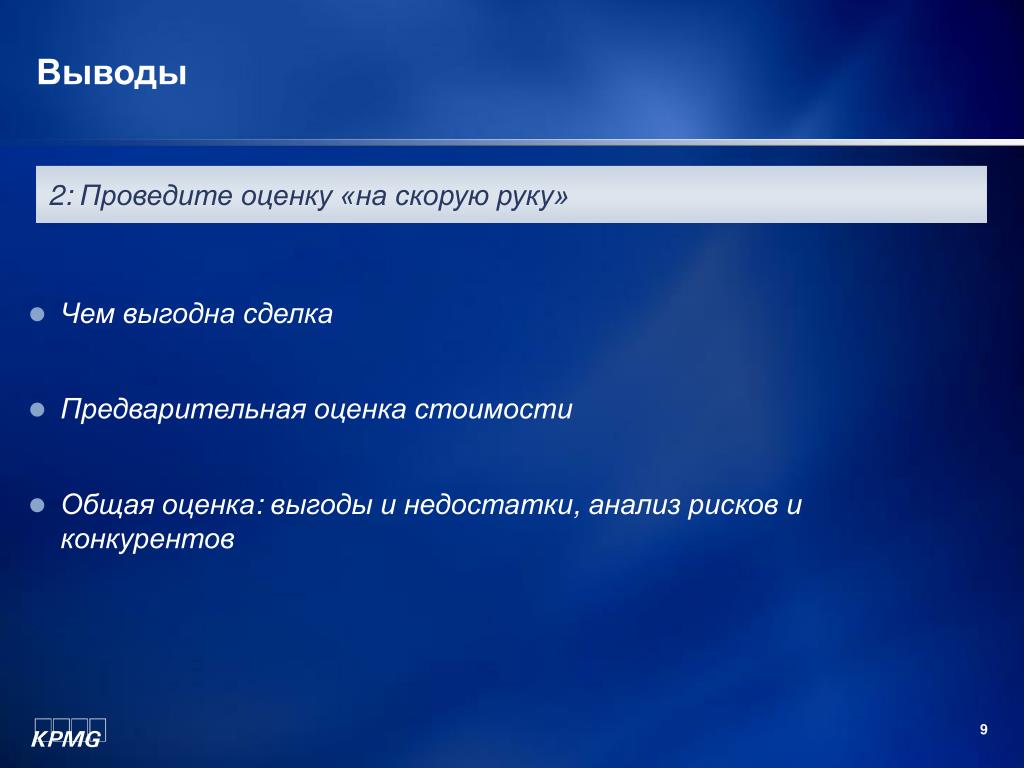 Выводы

2: Проведите оценку «на скорую руку»

Чем выгодна сделка

Предварительная оценка стоимости

Общая оценка: выгоды и недостатки, анализ рисков и конкурентов

KPMG

9